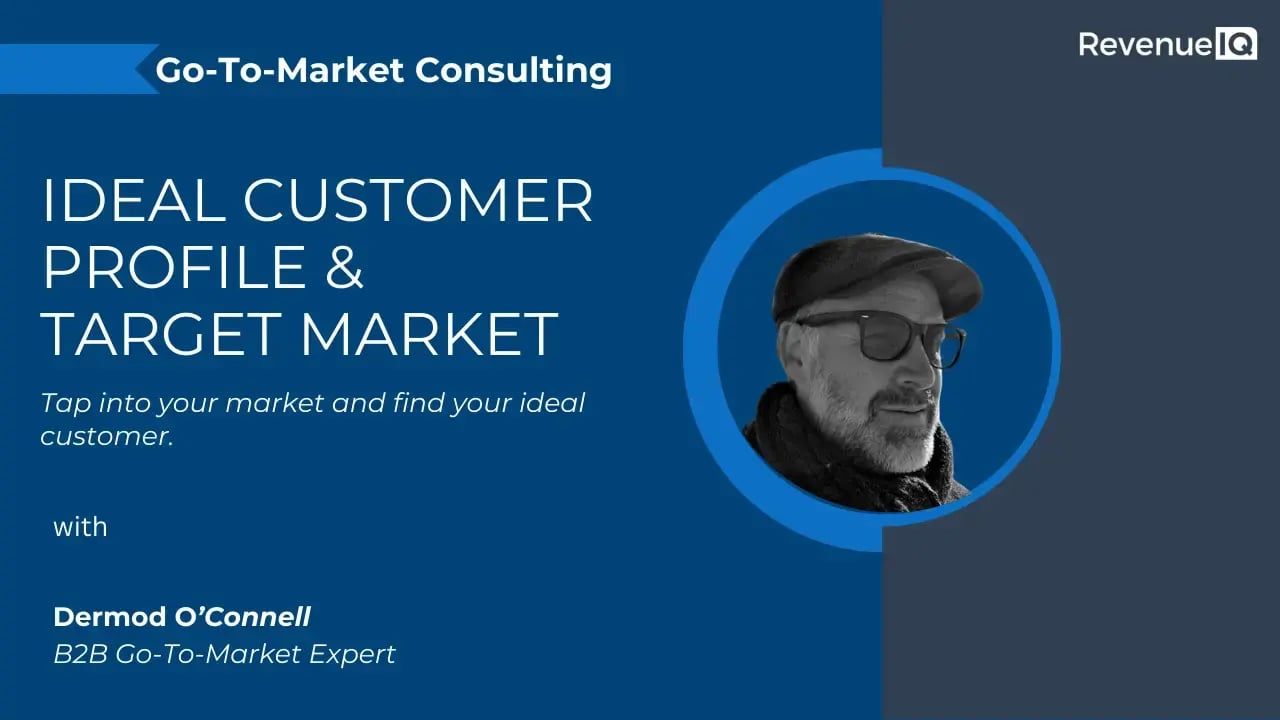 Go-To-Market Consulting

RevenueIQ

IDEAL CUSTOMER PROFILE & TARGET MARKET

Tap into your market and find your ideal customer.

with

Dermod O'Connell
B2B Go-To-Market Expert